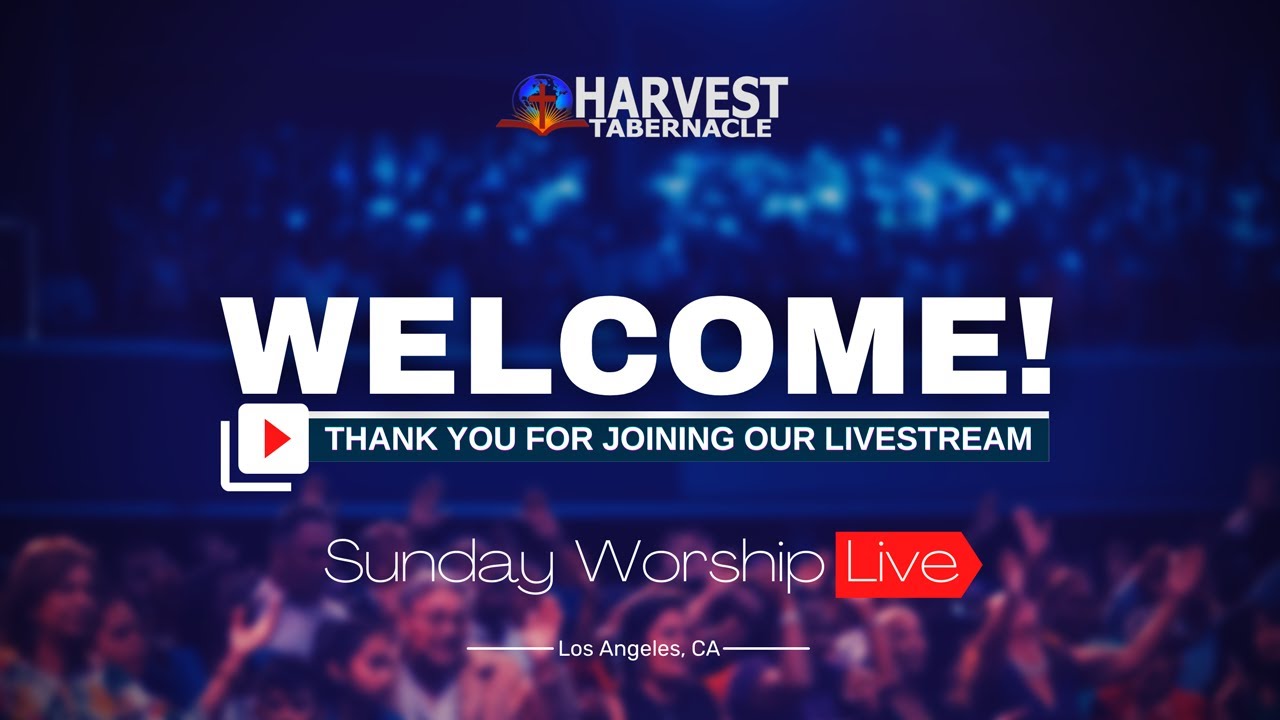 HARVEST
TABERNACLE

WELCOME!

THANK YOU FOR JOINING OUR LIVESTREAM

Sunday Worship Live

Los Angeles, CA